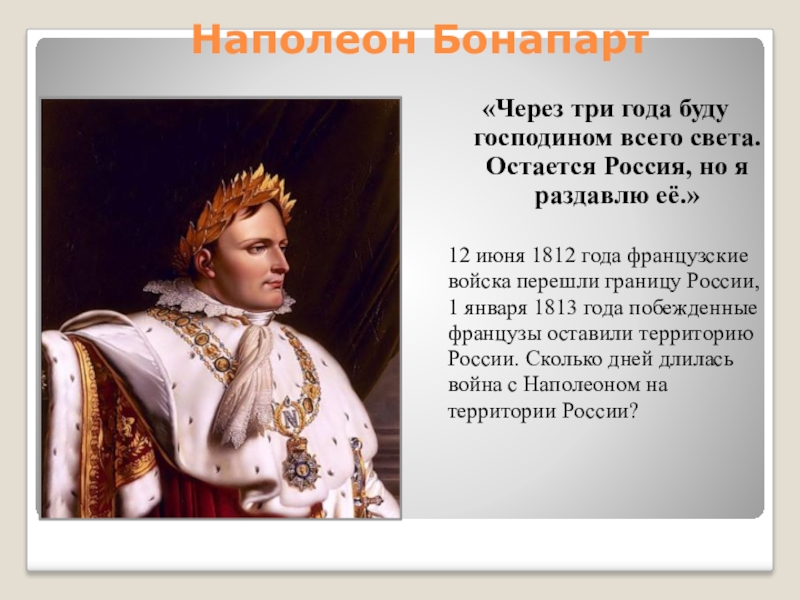 Наполеон Бонапарт

«Через три года буду господином всего света. Остается Россия, но я раздавлю её.»

12 июня 1812 года французские войска перешли границу России, 1 января 1813 года побежденные французы оставили территорию России. Сколько дней длилась война с Наполеоном на территории России?